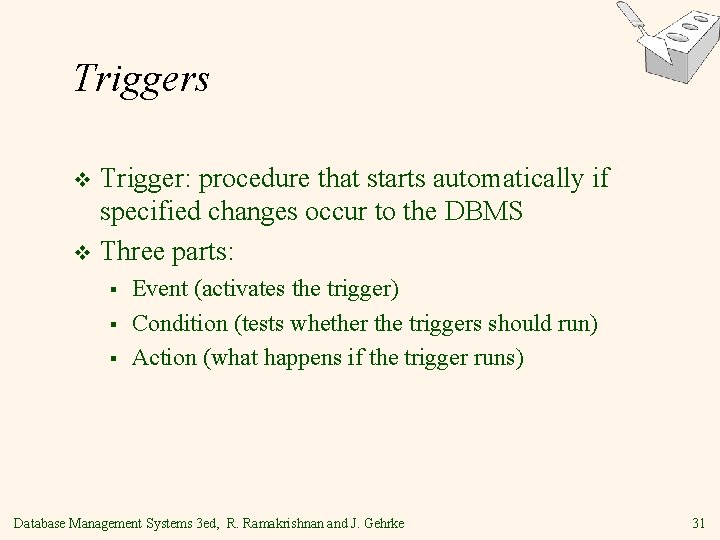 Triggers

❖ Trigger: procedure that starts automatically if specified changes occur to the DBMS

❖ Three parts:

▪ Event (activates the trigger)

▪ Condition (tests whether the triggers should run)

▪ Action (what happens if the trigger runs)

Database Management Systems 3ed, R. Ramakrishnan and J. Gehrke

31